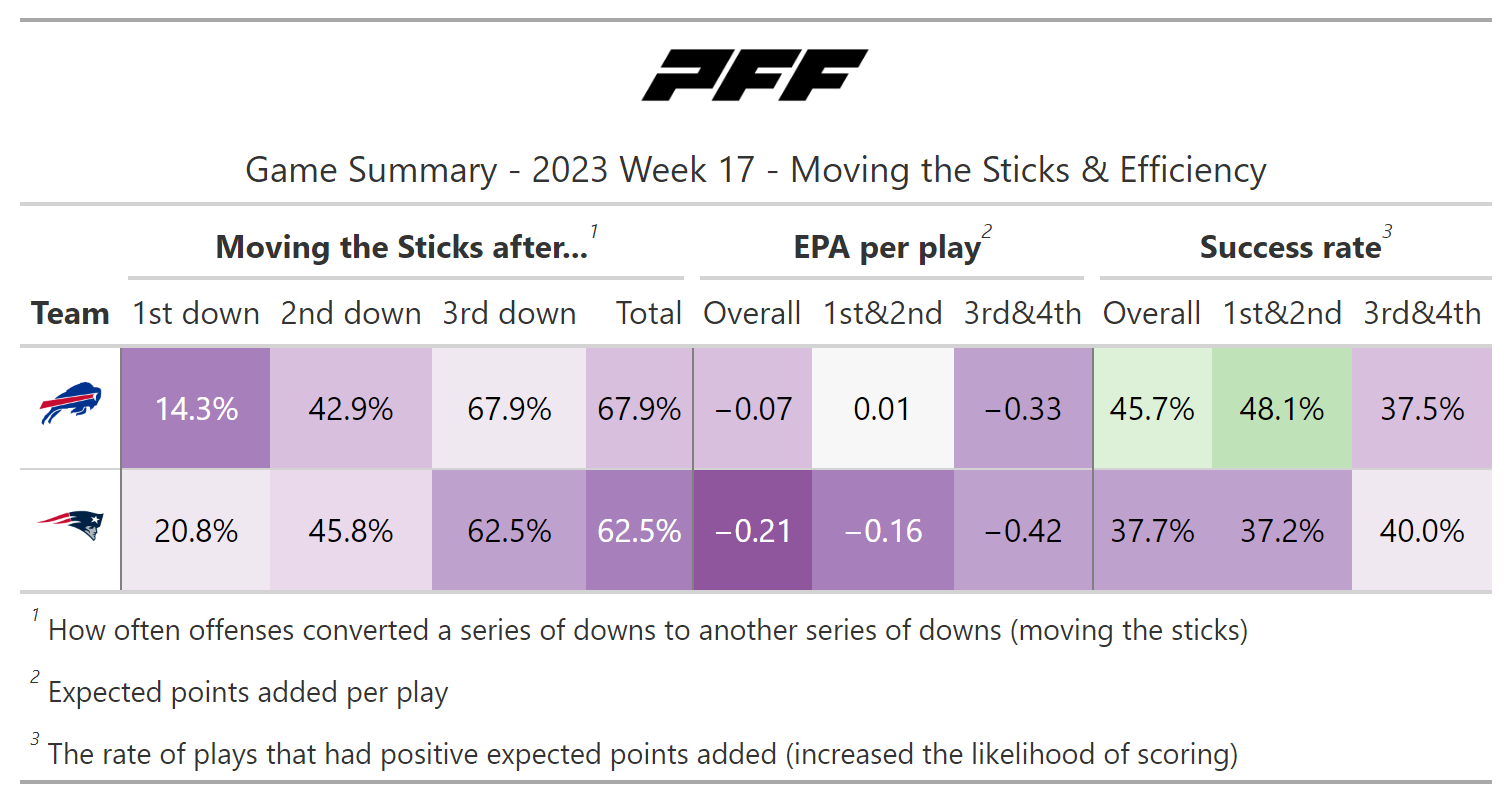 PFF

Game Summary - 2023 Week 17 - Moving the Sticks & Efficiency

| | Moving the Sticks after...$^1$ | | | | EPA per play$^2$ | | | Success rate$^3$ | | |
|---|---|---|---|---|---|---|---|---|---|---|
| Team | 1st down | 2nd down | 3rd down | Total | Overall | 1st&2nd | 3rd&4th | Overall | 1st&2nd | 3rd&4th |
| | 14.3% | 42.9% | 67.9% | 67.9% | −0.07 | 0.01 | −0.33 | 45.7% | 48.1% | 37.5% |
| | 20.8% | 45.8% | 62.5% | 62.5% | −0.21 | −0.16 | −0.42 | 37.7% | 37.2% | 40.0% |

$^1$ How often offenses converted a series of downs to another series of downs (moving the sticks)

$^2$ Expected points added per play

$^3$ The rate of plays that had positive expected points added (increased the likelihood of scoring)